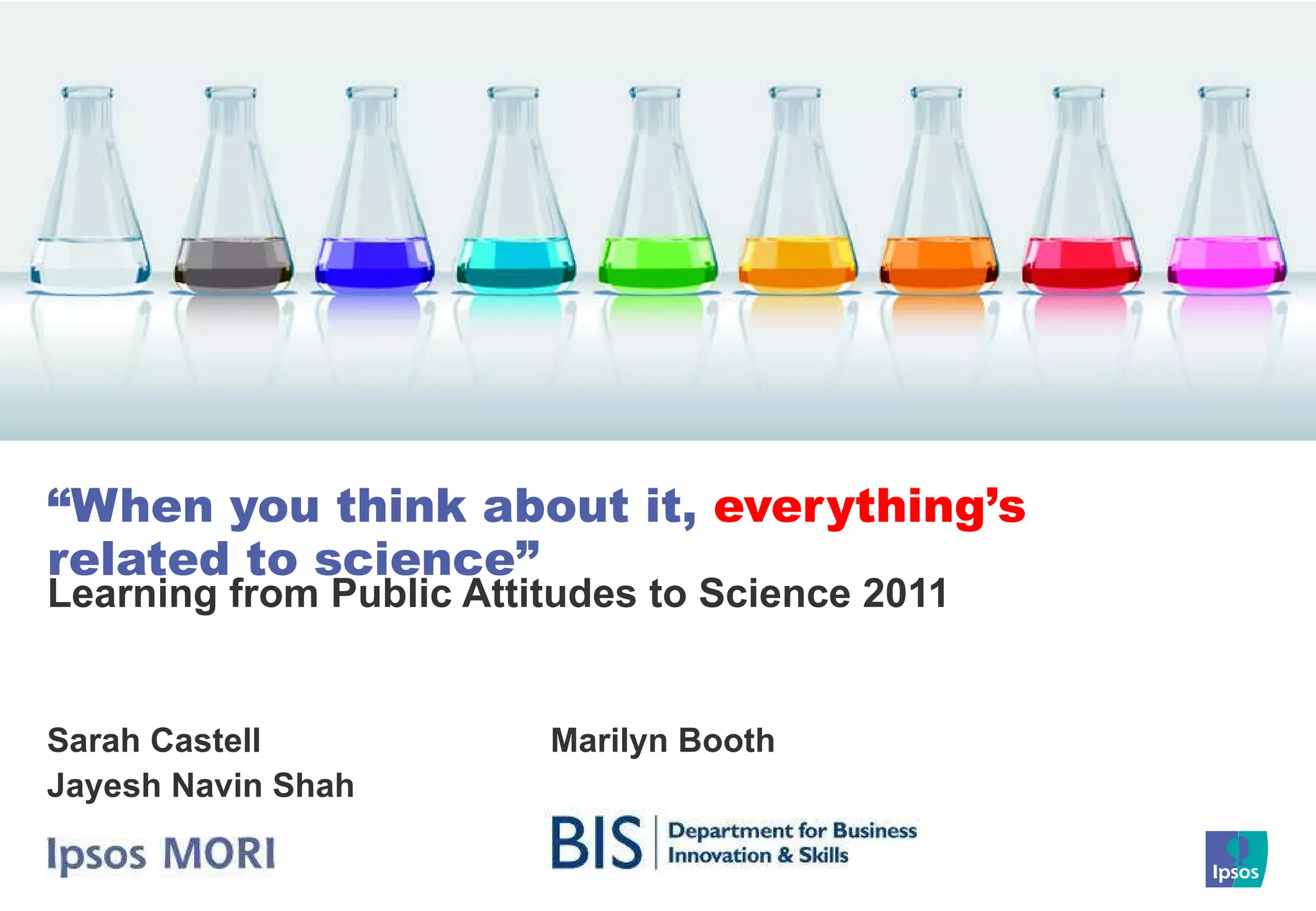 “When you think about it, everything’s related to science”

Learning from Public Attitudes to Science 2011

Sarah Castell
Jayesh Navin Shah
Ipsos MORI

Marilyn Booth

BIS Department for Business Innovation & Skills

Ipsos